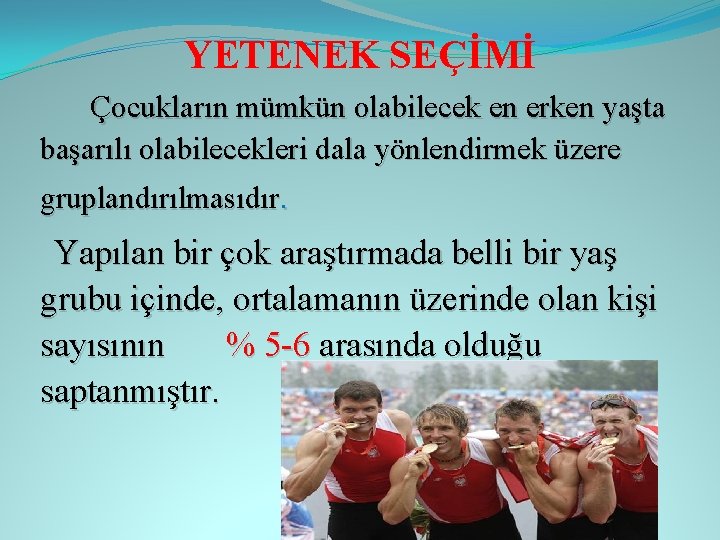 YETENEK SEÇİMİ

Çocukların mümkün olabilecek en erken yaşta başarılı olabilecekleri dala yönlendirmek üzere gruplandırılmasıdır.

Yapılan bir çok araştırmada belli bir yaş grubu içinde, ortalamanın üzerinde olan kişi sayısının % 5-6 arasında olduğu saptanmıştır.